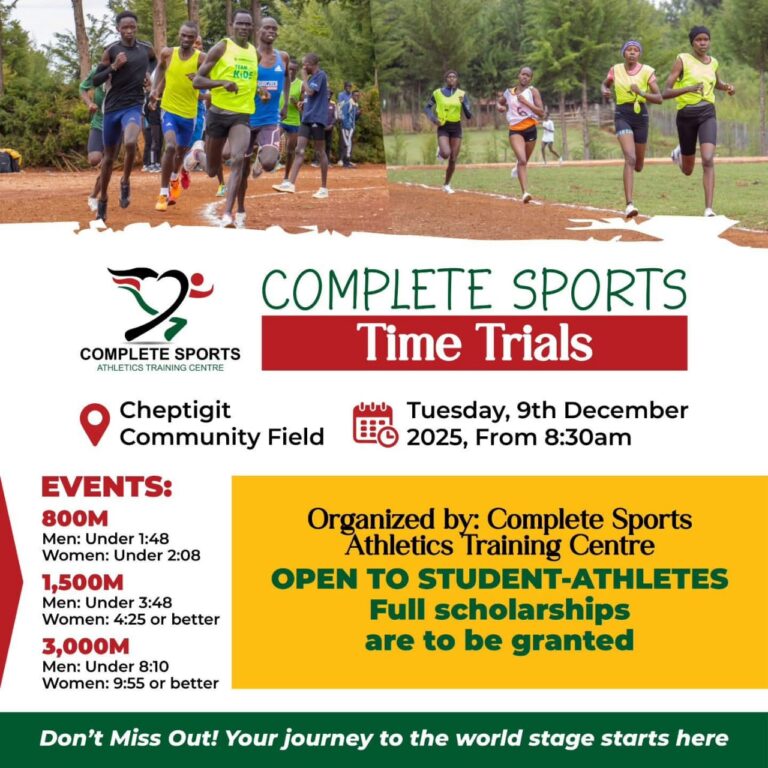 TEAM KIDS

COMPLETE SPORTS
ATHLETICS TRAINING CENTRE

COMPLETE SPORTS
Time Trials

Cheptigit Community Field

Tuesday, 9th December 2025, From 8:30am

EVENTS:
800M
Men: Under 1:48
Women: Under 2:08
1,500M
Men: Under 3:48
Women: 4:25 or better
3,000M
Men: Under 8:10
Women: 9:55 or better

Organized by: Complete Sports Athletics Training Centre
OPEN TO STUDENT-ATHLETES
Full scholarships are to be granted

Don't Miss Out! Your journey to the world stage starts here